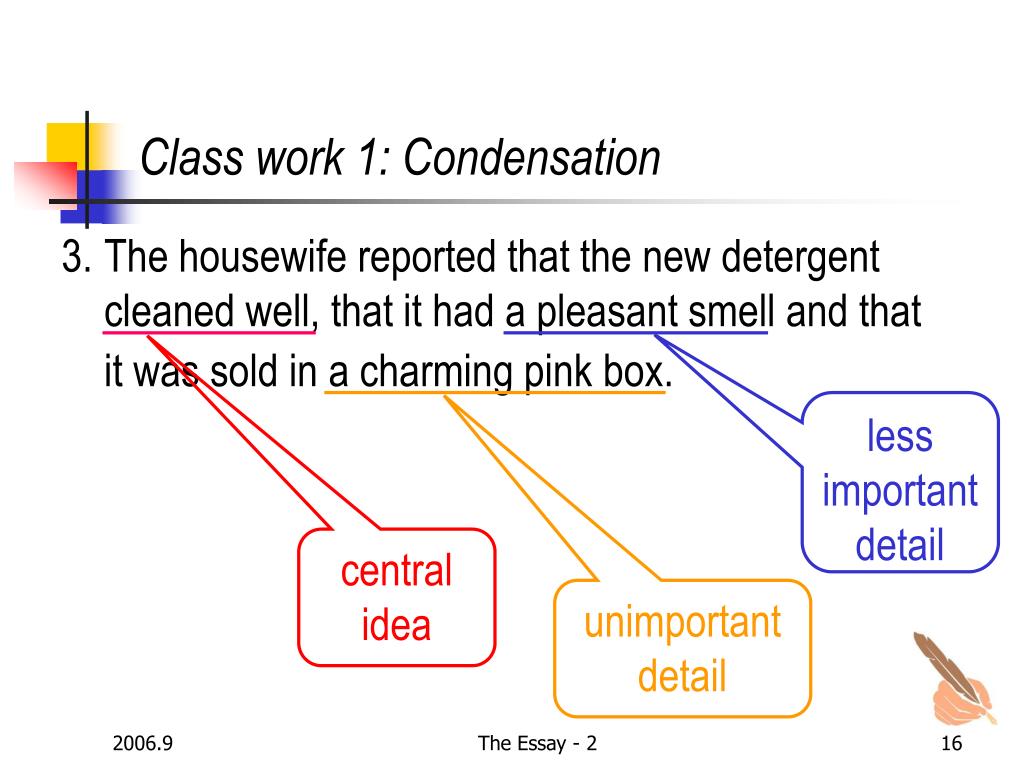 Class work 1: Condensation

3. The housewife reported that the new detergent cleaned well, that it had a pleasant smell and that it was sold in a charming pink box.

less important detail

central idea

unimportant detail

2006.9

The Essay - 2

16